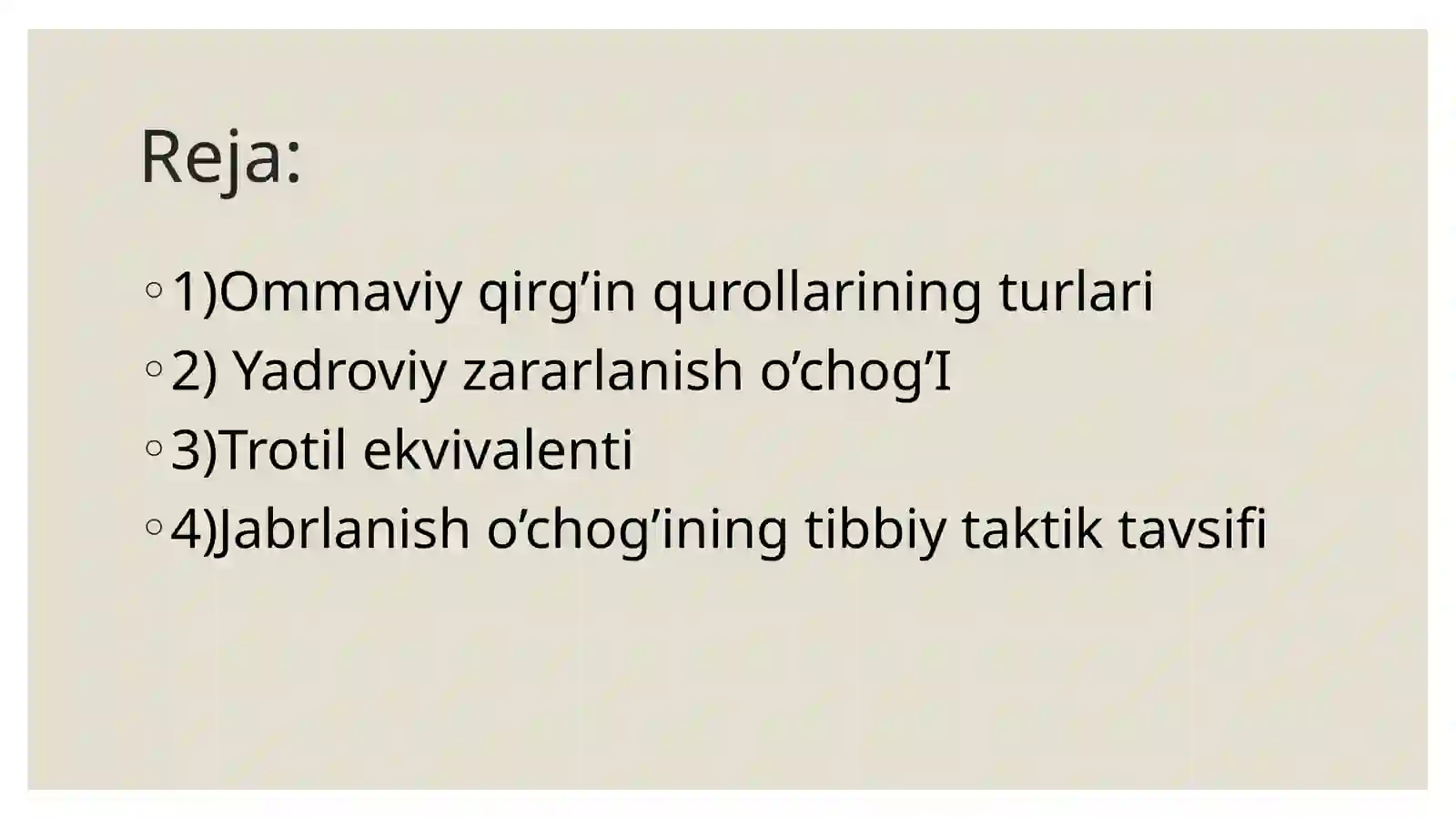 Reja:

◦ 1)Ommaviy qirg’in qurollarining turlari
◦ 2) Yadroviy zararlanish o’chog’I
◦ 3)Trotil ekvivalenti
◦ 4)Jabrlanish o’chog’ining tibbiy taktik tavsifi